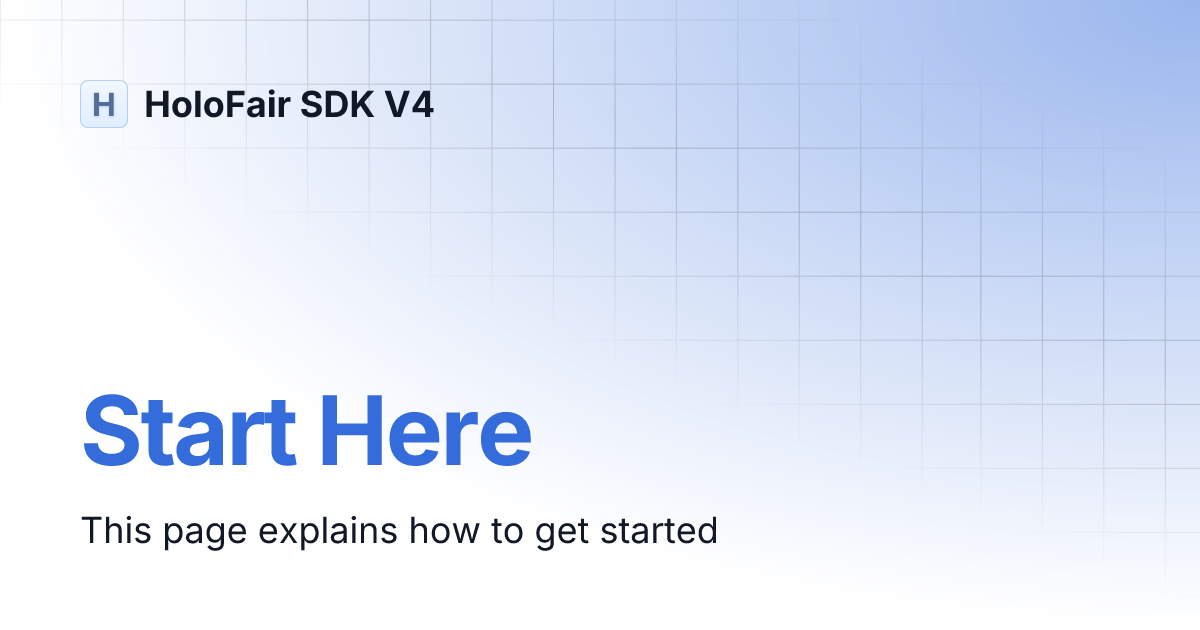 H HoloFair SDK V4

Start Here

This page explains how to get started